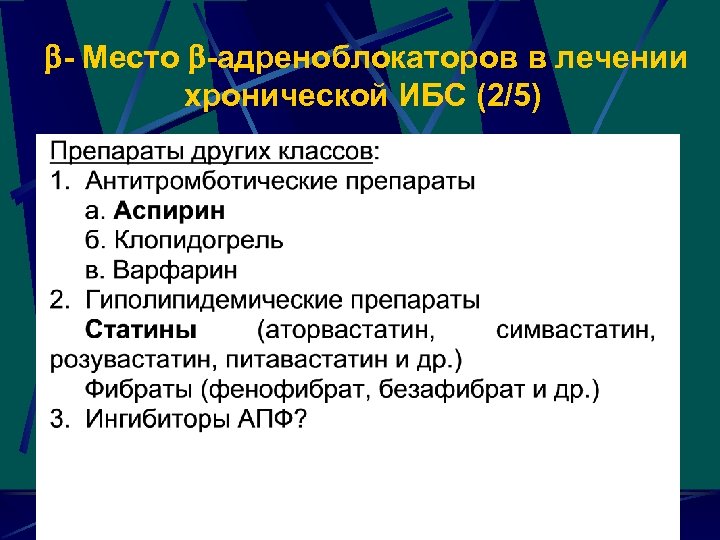 β- Место β-адреноблокаторов в лечении хронической ИБС (2/5)

Препараты других классов:
1. Антитромботические препараты
а. Аспирин
б. Клопидогрель
в. Варфарин
2. Гиполипидемические препараты
Статины (аторвастатин, симвастатин, розувастатин, питавастатин и др.)
Фибраты (фенофибрат, безафибрат и др.)
3. Ингибиторы АПФ?